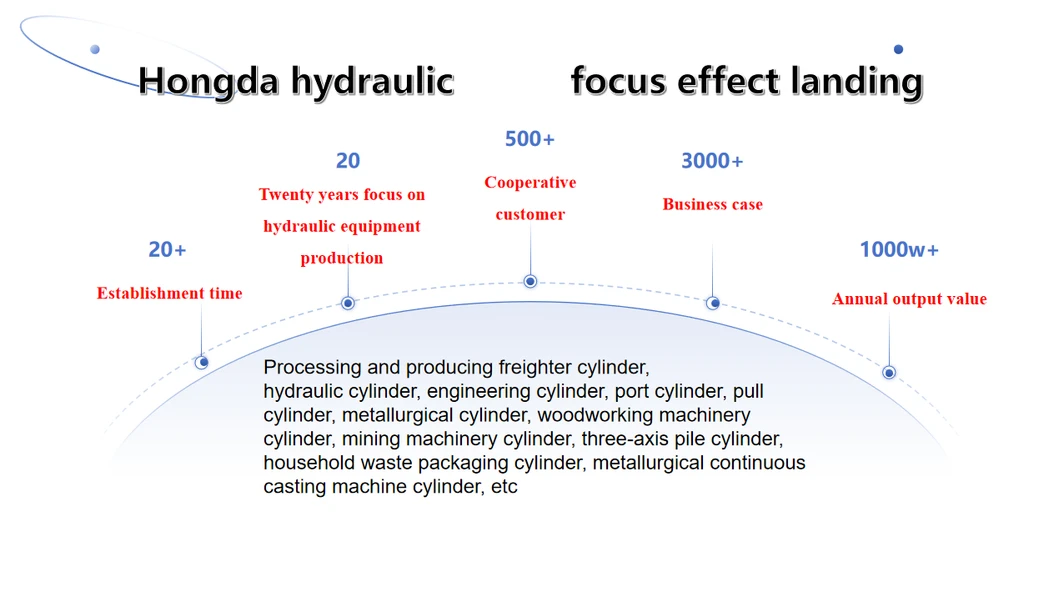 Hongda hydraulic focus effect landing

20+
Establishment time

20
Twenty years focus on hydraulic equipment production

500+
Cooperative customer

3000+
Business case

1000w+
Annual output value

Processing and producing freighter cylinder, hydraulic cylinder, engineering cylinder, port cylinder, pull cylinder, metallurgical cylinder, woodworking machinery cylinder, mining machinery cylinder, three-axis pile cylinder, household waste packaging cylinder, metallurgical continuous casting machine cylinder, etc